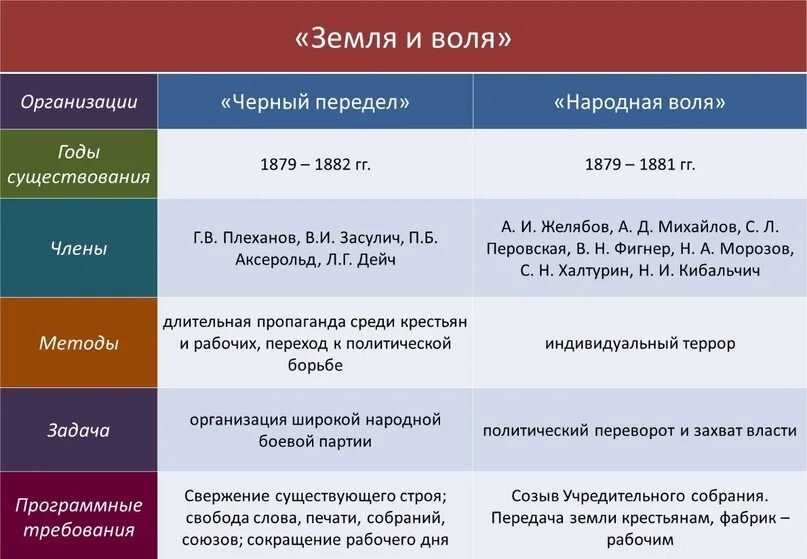 «Земля и воля»

| Организации | «Черный передел» | «Народная воля» |
|---|---|---|
| Годы существования | 1879 – 1882 гг. | 1879 – 1881 гг. |
| Члены | Г.В. Плеханов, В.И. Засулич, П.Б. Аксерольд, Л.Г. Дейч | А. И. Желябов, А. Д. Михайлов, С. Л. Перовская, В. Н. Фигнер, Н. А. Морозов, С. Н. Халтурин, Н. И. Кибальчич |
| Методы | длительная пропаганда среди крестьян и рабочих, переход к политической борьбе | индивидуальный террор |
| Задача | организация широкой народной боевой партии | политический переворот и захват власти |
| Программные требования | Свержение существующего строя; свобода слова, печати, собраний, союзов; сокращение рабочего дня | Созыв Учредительного собрания. Передача земли крестьянам, фабрик – рабочим |